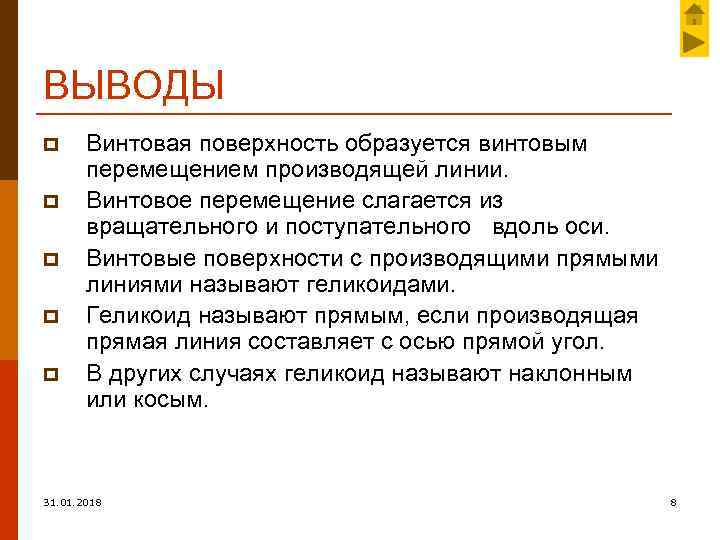 ВЫВОДЫ

Винтовая поверхность образуется винтовым перемещением производящей линии.

Винтовое перемещение слагается из вращательного и поступательного вдоль оси.

Винтовые поверхности с производящими прямыми линиями называют геликоидами.

Геликоид называют прямым, если производящая прямая линия составляет с осью прямой угол.

В других случаях геликоид называют наклонным или косым.

31.01.2018

8